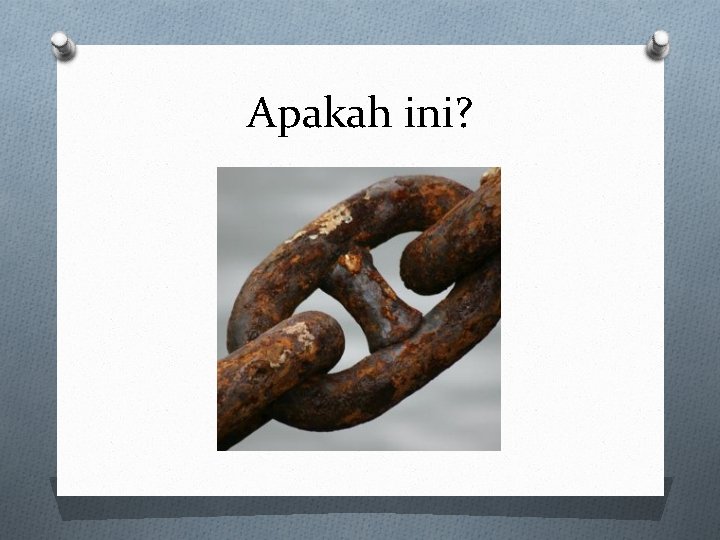 Apakah ini?